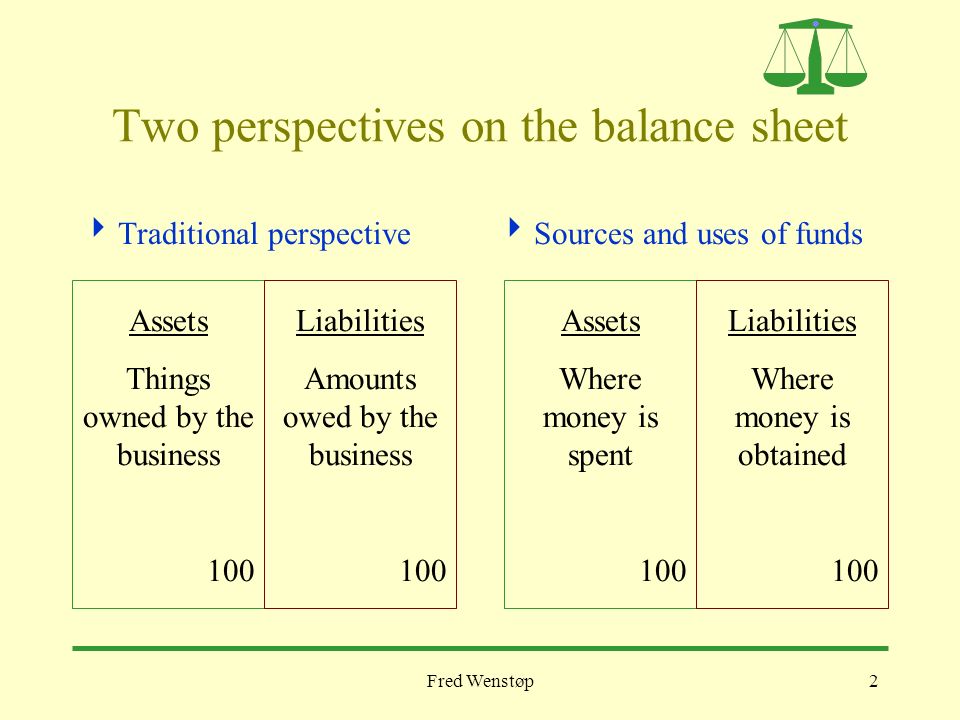 Two perspectives on the balance sheet

Traditional perspective

| Assets | Liabilities |
|---|---|
| Things owned by the business | Amounts owed by the business |
| 100 | 100 |

Sources and uses of funds

| Assets | Liabilities |
|---|---|
| Where money is spent | Where money is obtained |
| 100 | 100 |

Fred Wenstøp

2